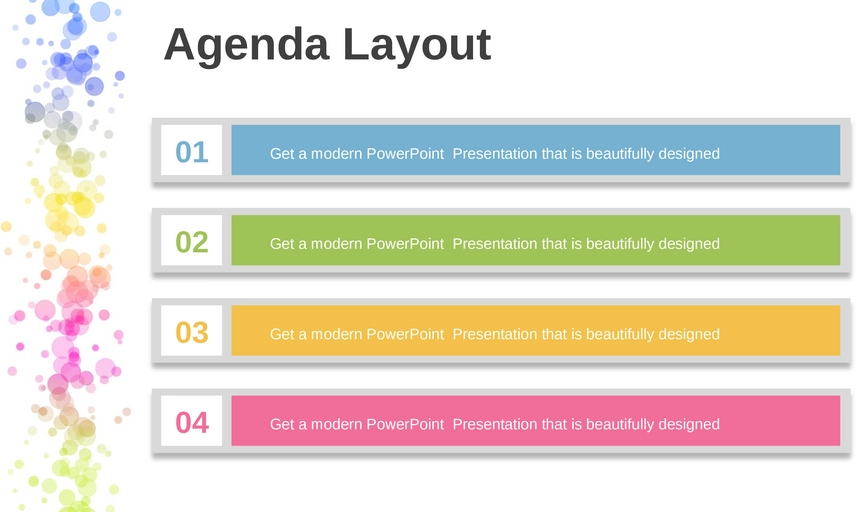 Agenda Layout

01 Get a modern PowerPoint Presentation that is beautifully designed

02 Get a modern PowerPoint Presentation that is beautifully designed

03 Get a modern PowerPoint Presentation that is beautifully designed

04 Get a modern PowerPoint Presentation that is beautifully designed